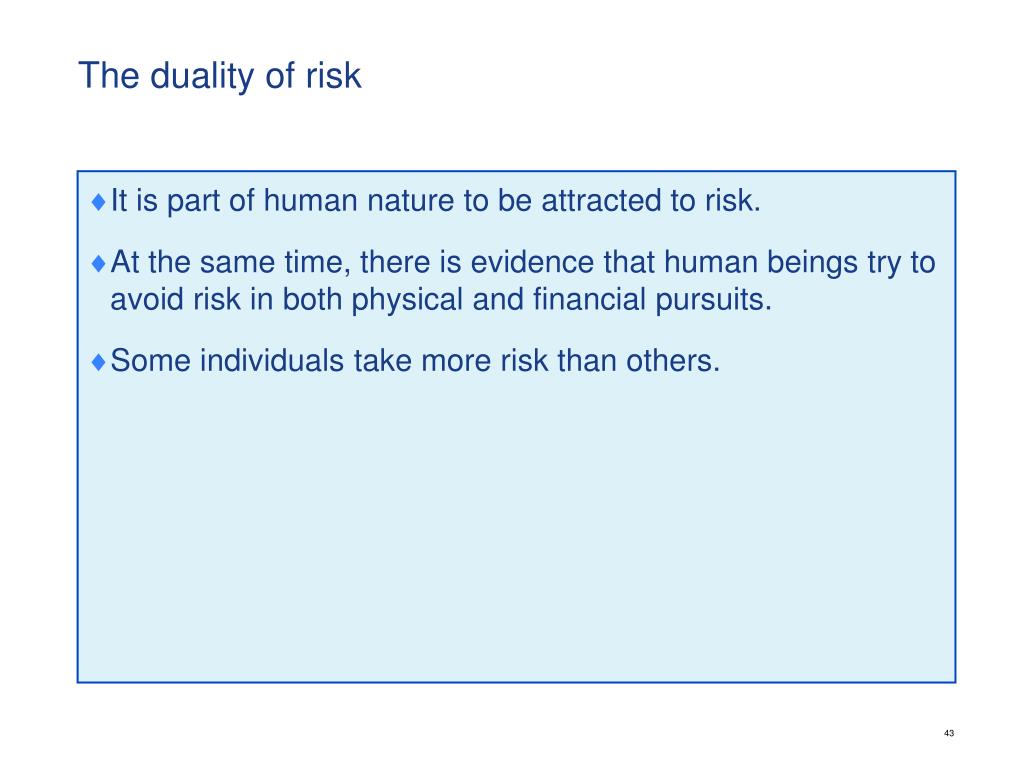 The duality of risk

♦ It is part of human nature to be attracted to risk.

♦ At the same time, there is evidence that human beings try to avoid risk in both physical and financial pursuits.

♦ Some individuals take more risk than others.

43